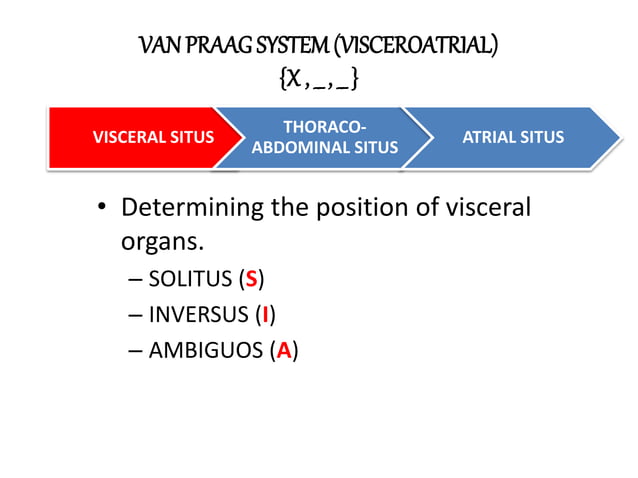 VAN PRAAG SYSTEM (VISCEROATRIAL)
{X , _ , _}

VISCERAL SITUS

THORACO-ABDOMINAL SITUS

ATRIAL SITUS

• Determining the position of visceral organs.
– SOLITUS (S)
– INVERSUS (I)
– AMBIGUOS (A)